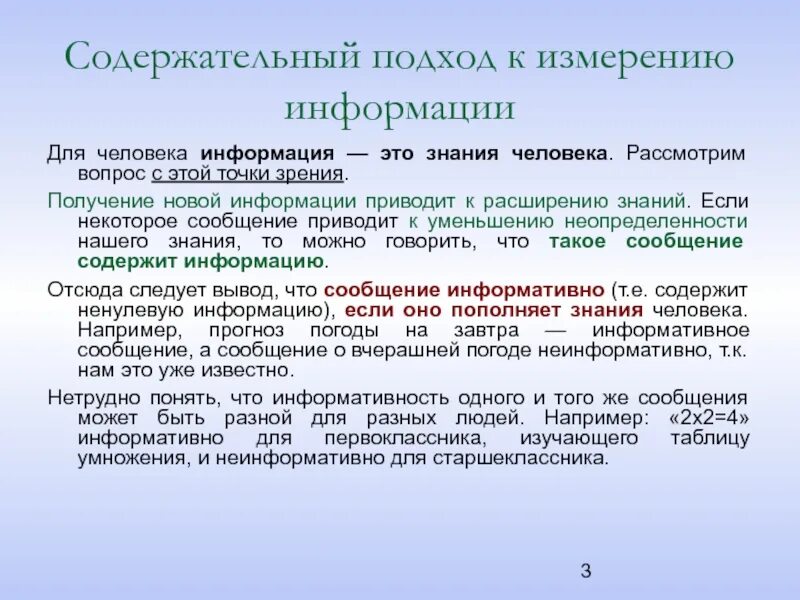 Содержательный подход к измерению информации

Для человека информация — это знания человека. Рассмотрим вопрос с этой точки зрения.

Получение новой информации приводит к расширению знаний. Если некоторое сообщение приводит к уменьшению неопределенности нашего знания, то можно говорить, что такое сообщение содержит информацию.

Отсюда следует вывод, что сообщение информативно (т.е. содержит ненулевую информацию), если оно пополняет знания человека. Например, прогноз погоды на завтра — информативное сообщение, а сообщение о вчерашней погоде неинформативно, т.к. нам это уже известно.

Нетрудно понять, что информативность одного и того же сообщения может быть разной для разных людей. Например: «2x2=4» информативно для первоклассника, изучающего таблицу умножения, и неинформативно для старшеклассника.

3